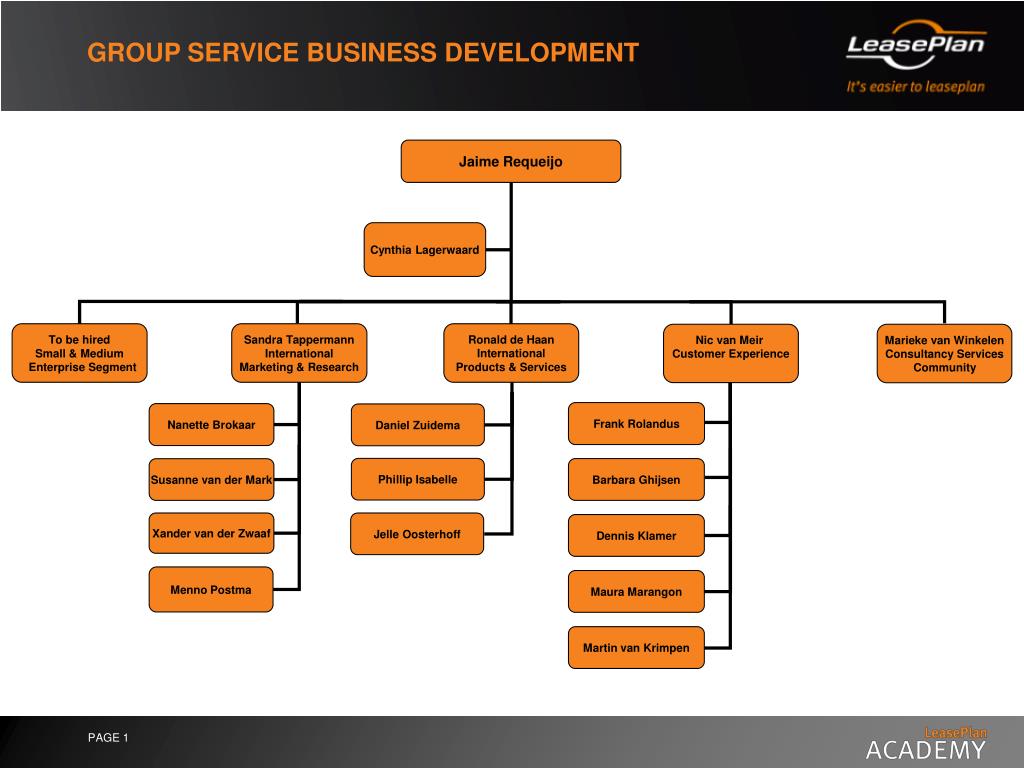 GROUP SERVICE BUSINESS DEVELOPMENT

LeasePlan
It's easier to leaseplan

Jaime Requeijo

Cynthia Lagerwaard

To be hired
Small & Medium
Enterprise Segment

Sandra Tappermann
International
Marketing & Research

Ronald de Haan
International
Products & Services

Nic van Meir
Customer Experience

Marieke van Winkelen
Consultancy Services
Community

Nanette Brokaar

Susanne van der Mark

Xander van der Zwaaf

Menno Postma

Daniel Zuidema

Phillip Isabelle

Jelle Oosterhoff

Frank Rolandus

Barbara Ghijsen

Dennis Klamer

Maura Marangon

Martin van Krimpen

PAGE 1

LeasePlan
ACADEMY